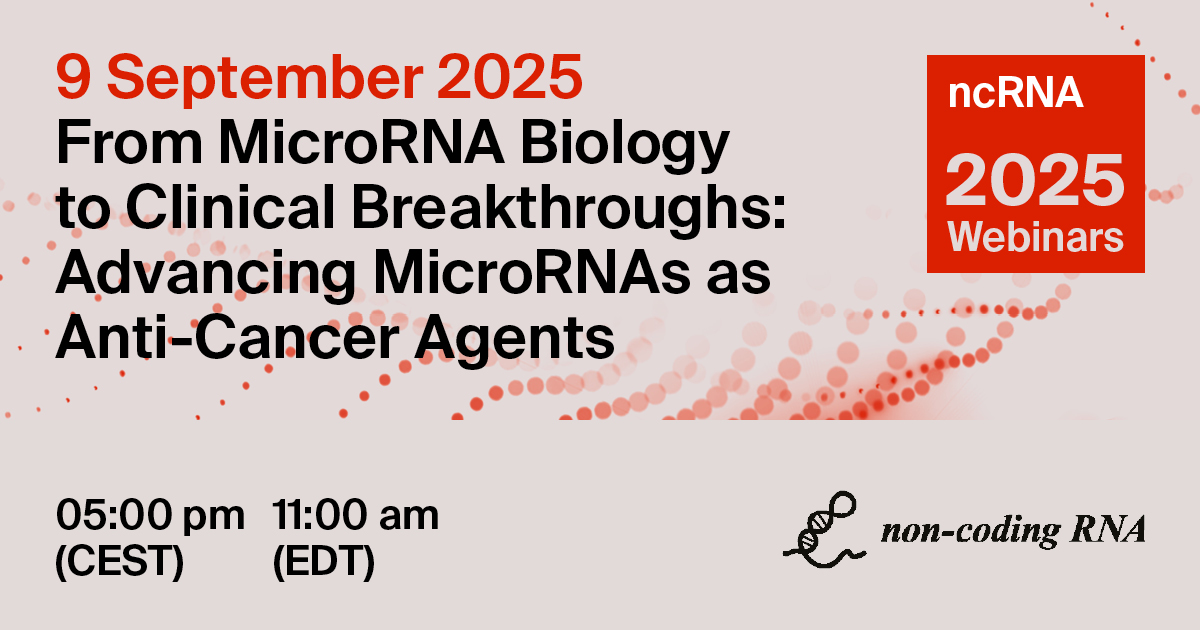 9 September 2025
From MicroRNA Biology to Clinical Breakthroughs: Advancing MicroRNAs as Anti-Cancer Agents

ncRNA
2025
Webinars

05:00 pm
(CEST)

11:00 am
(EDT)

non-coding RNA